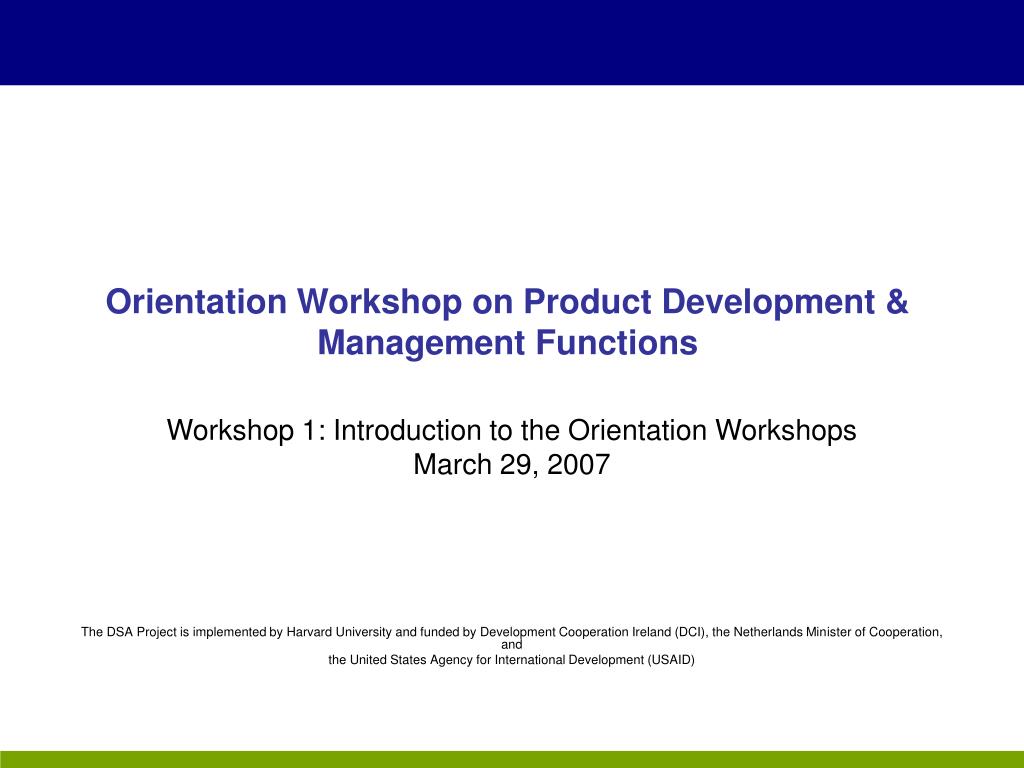 Orientation Workshop on Product Development & Management Functions

Workshop 1: Introduction to the Orientation Workshops
March 29, 2007

The DSA Project is implemented by Harvard University and funded by Development Cooperation Ireland (DCI), the Netherlands Minister of Cooperation, and
the United States Agency for International Development (USAID)